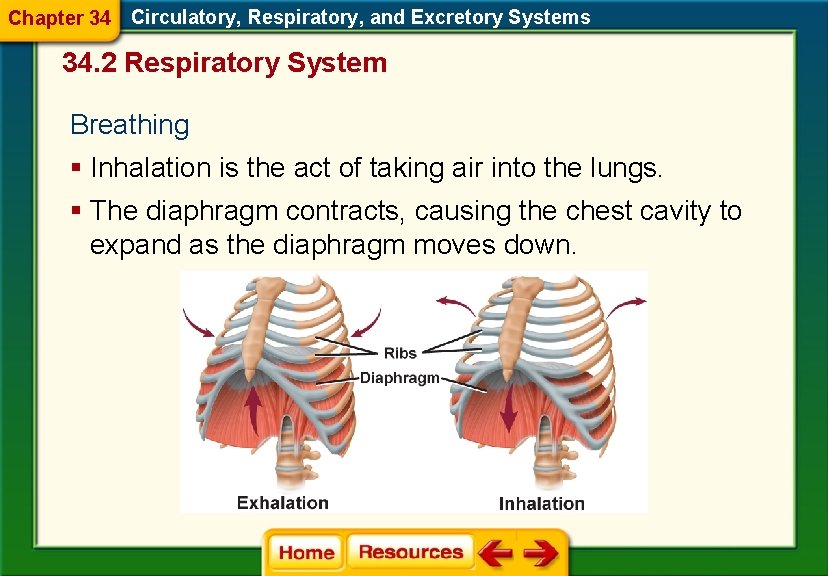 Chapter 34 Circulatory, Respiratory, and Excretory Systems

34.2 Respiratory System

Breathing

▪ Inhalation is the act of taking air into the lungs.

▪ The diaphragm contracts, causing the chest cavity to expand as the diaphragm moves down.

Ribs

Diaphragm

Exhalation

Inhalation

Home Resources